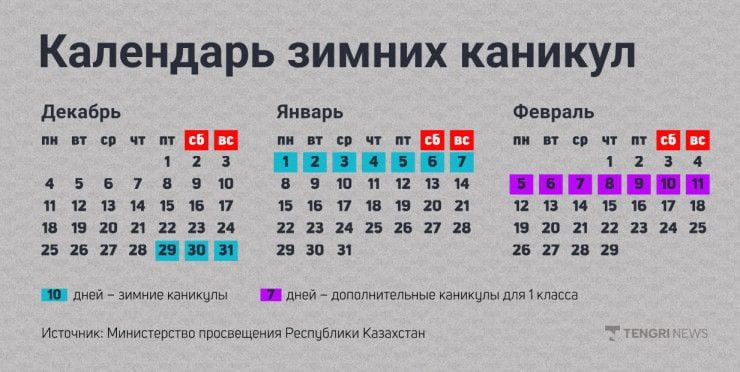 Календарь зимних каникул

Декабрь

| пн | вт | ср | чт | пт | сб | вс |
|---|---|---|---|---|---|---|
| | | | | 1 | 2 | 3 |
| 4 | 5 | 6 | 7 | 8 | 9 | 10 |
| 11 | 12 | 13 | 14 | 15 | 16 | 17 |
| 18 | 19 | 20 | 21 | 22 | 23 | 24 |
| 25 | 26 | 27 | 28 | 29 | 30 | 31 |

Январь

| пн | вт | ср | чт | пт | сб | вс |
|---|---|---|---|---|---|---|
| 1 | 2 | 3 | 4 | 5 | 6 | 7 |
| 8 | 9 | 10 | 11 | 12 | 13 | 14 |
| 15 | 16 | 17 | 18 | 19 | 20 | 21 |
| 22 | 23 | 24 | 25 | 26 | 27 | 28 |
| 29 | 30 | 31 | | | | |

Февраль

| пн | вт | ср | чт | пт | сб | вс |
|---|---|---|---|---|---|---|
| | | | 1 | 2 | 3 | 4 |
| 5 | 6 | 7 | 8 | 9 | 10 | 11 |
| 12 | 13 | 14 | 15 | 16 | 17 | 18 |
| 19 | 20 | 21 | 22 | 23 | 24 | 25 |
| 26 | 27 | 28 | 29 | | | |

10 дней – зимние каникулы

7 дней – дополнительные каникулы для 1 класса

Источник: Министерство просвещения Республики Казахстан

TENGRI NEWS